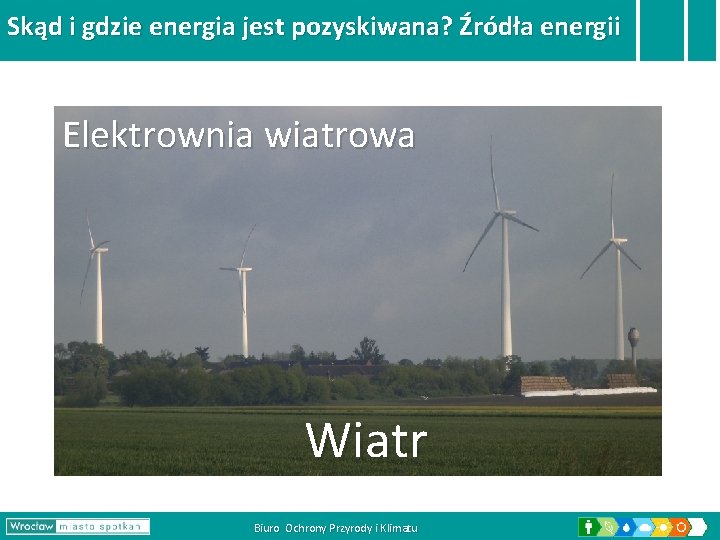 Skąd i gdzie energia jest pozyskiwana? Źródła energii

Elektrownia wiatrowa

Wiatr

Wrocław miasto spotkań

Biuro Ochrony Przyrody i Klimatu